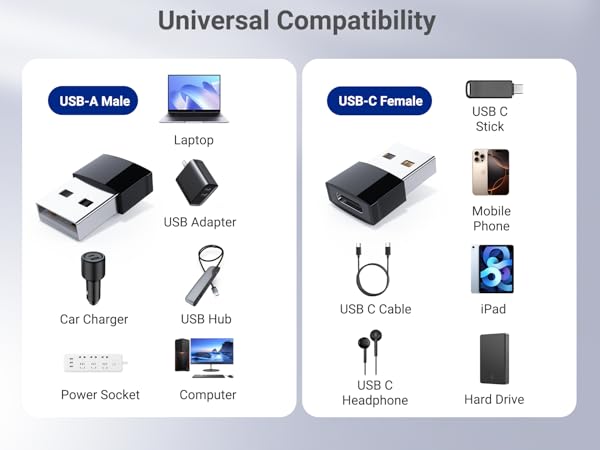 Universal Compatibility

USB-A Male

Laptop

USB Adapter

Car Charger

USB Hub

Power Socket

Computer

USB-C Female

USB C Stick

Mobile Phone

USB C Cable

iPad

USB C Headphone

Hard Drive